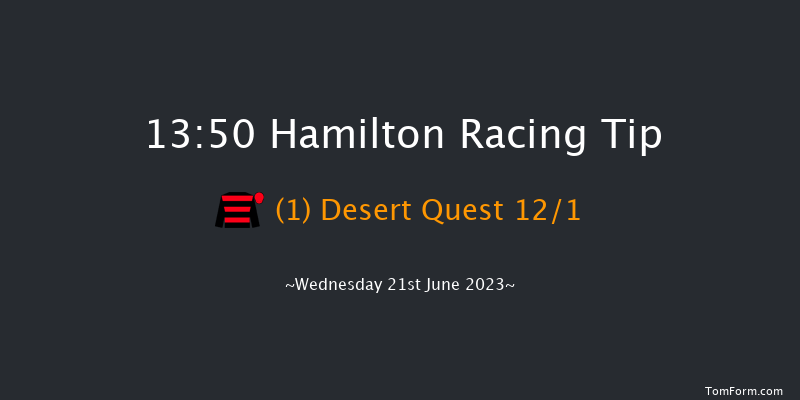 13:50 Hamilton Racing Tip

(1) Desert Quest 12/1

~Wednesday 21st June 2023~

TomForm.com